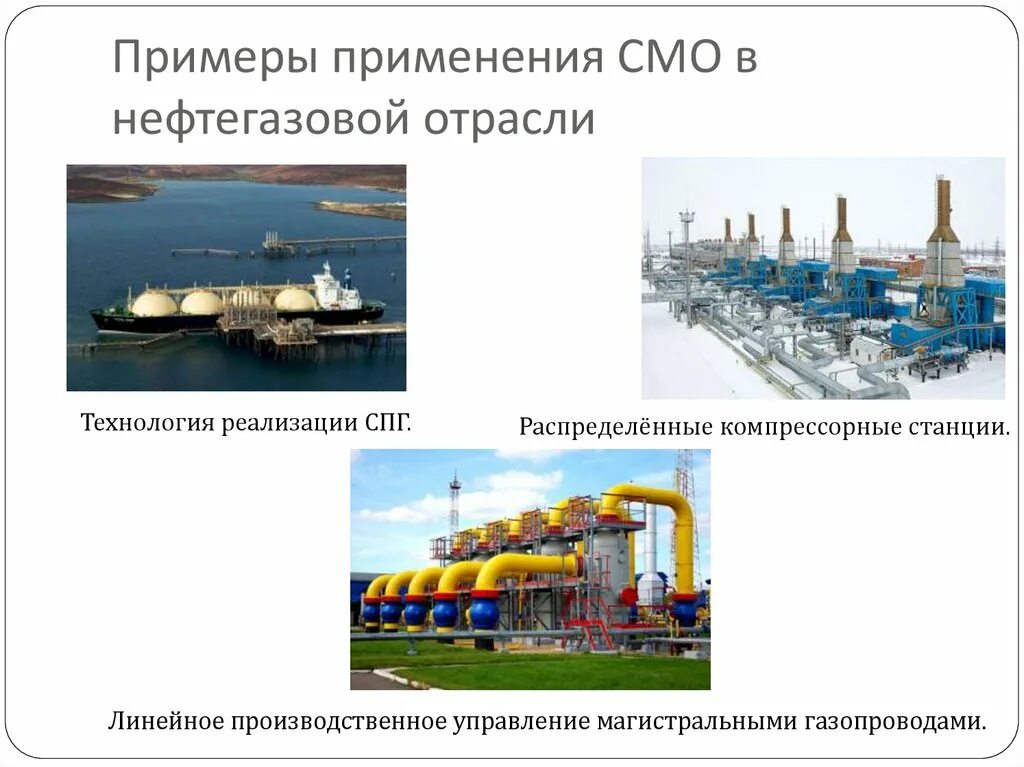 Примеры применения СМО в нефтегазовой отрасли

Технология реализации СПГ.

Распределённые компрессорные станции.

Линейное производственное управление магистральными газопроводами.